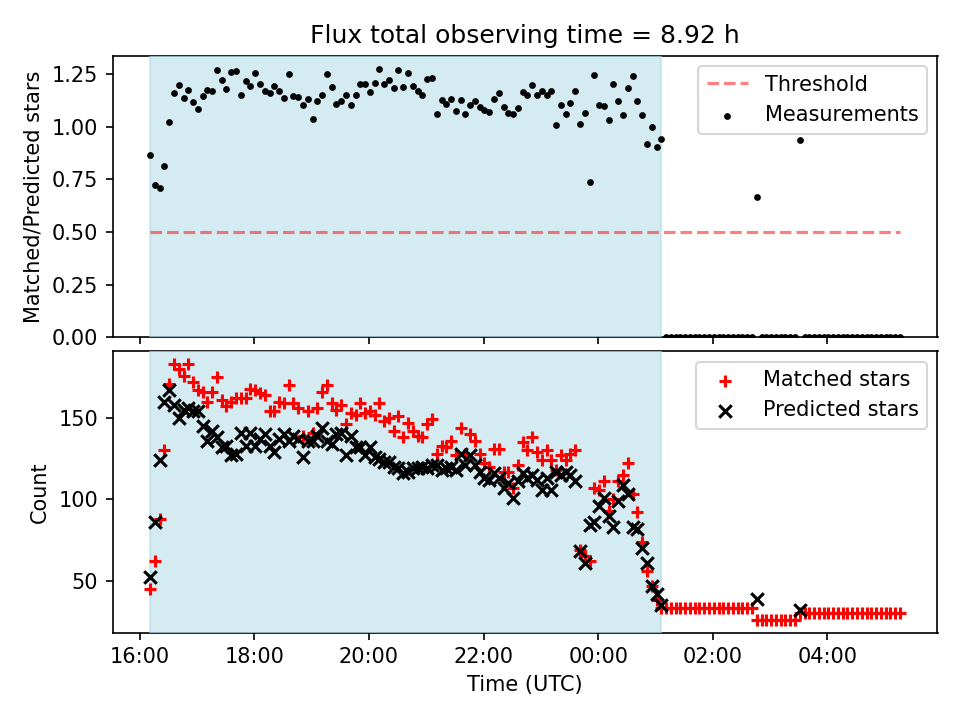 Flux total observing time = 8.92 h

Matched/Predicted stars

1.25
1.00
0.75
0.50
0.25
0.00

Threshold
Measurements

Count

150
100
50

Matched stars
Predicted stars

16:00
18:00
20:00
22:00
00:00
02:00
04:00

Time (UTC)